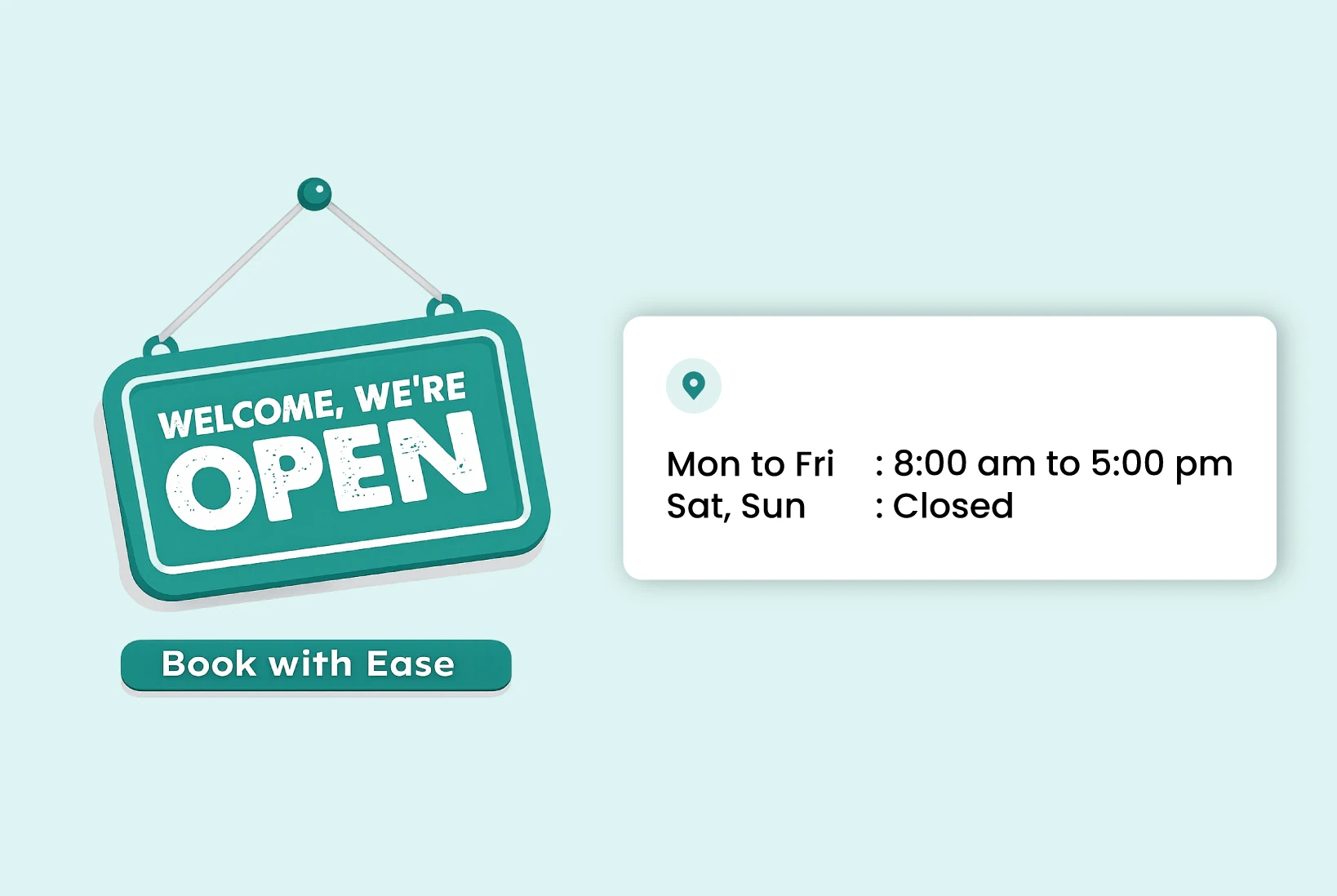 WELCOME, WE'RE
OPEN

Book with Ease

Mon to Fri : 8:00 am to 5:00 pm
Sat, Sun : Closed